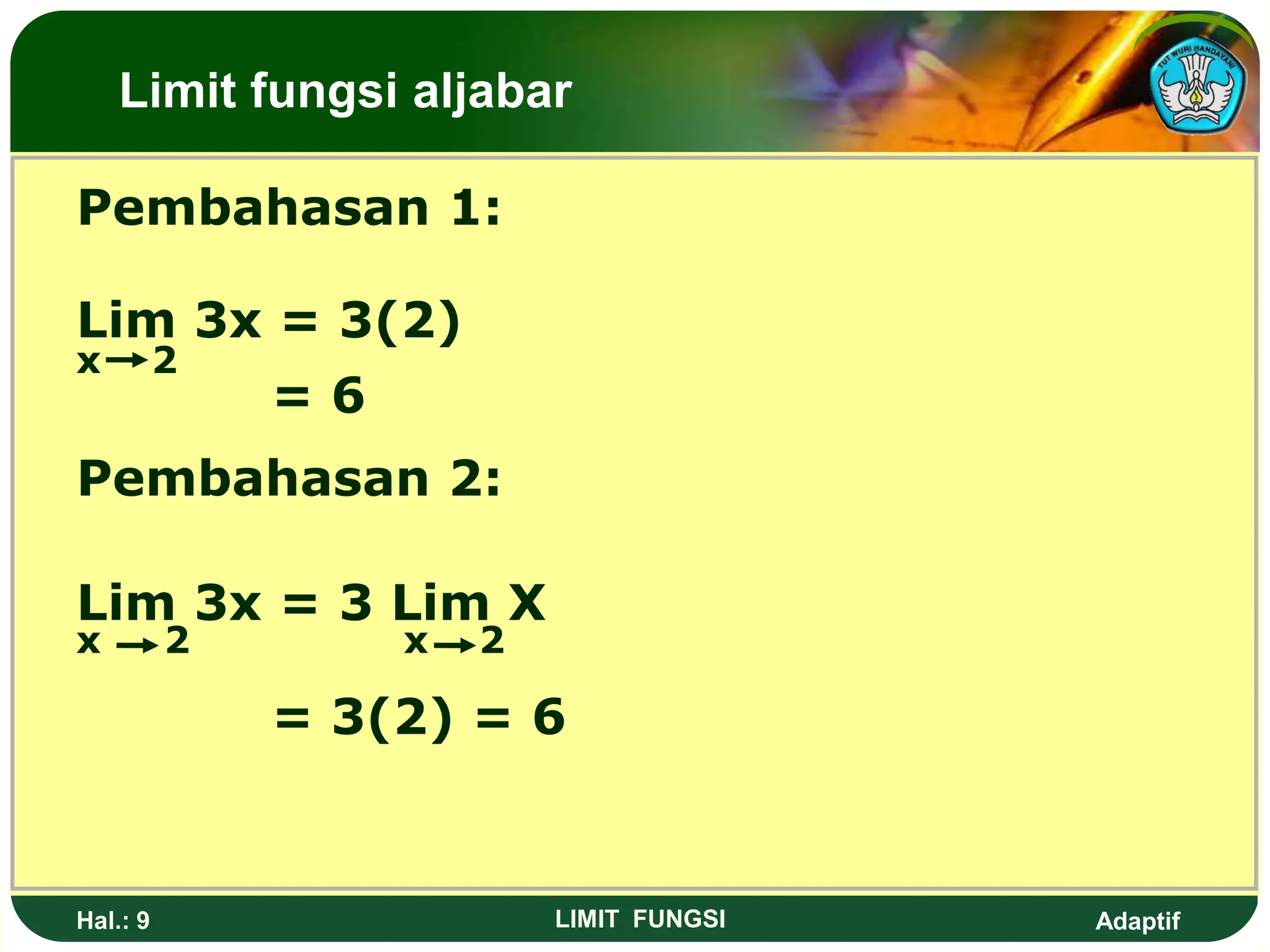 Limit fungsi aljabar

TUT WURI HANDAYANI

Pembahasan 1:

$\lim_{x \to 2} 3x = 3(2)$

$= 6$

Pembahasan 2:

$\lim_{x \to 2} 3x = 3 \lim_{x \to 2} X$

$= 3(2) = 6$

Hal.: 9 LIMIT FUNGSI Adaptif